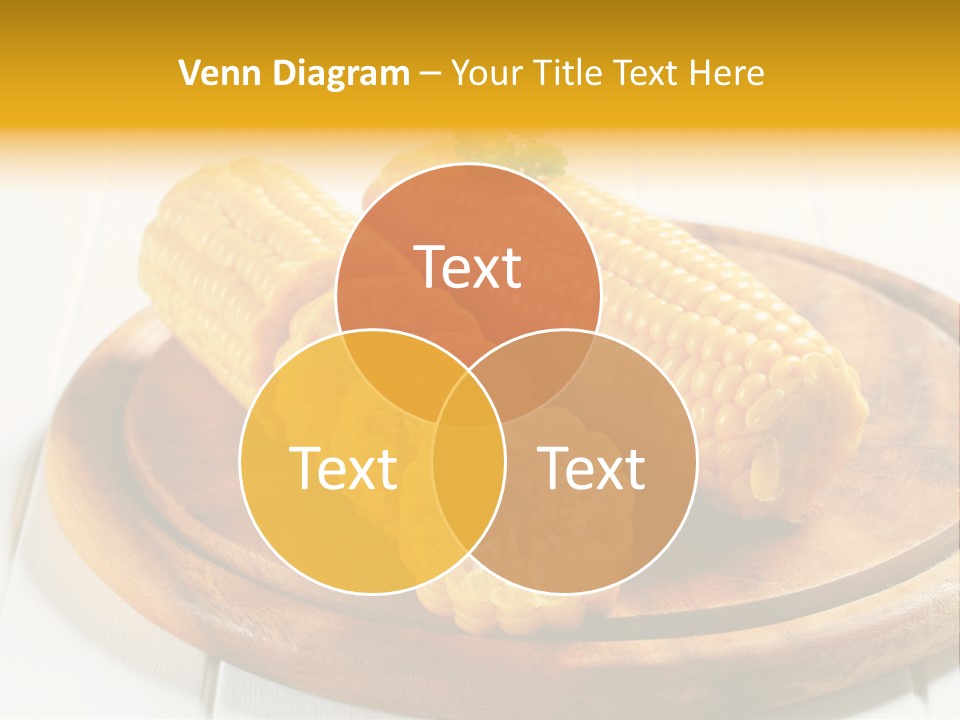 Venn Diagram – Your Title Text Here

Text

Text

Text